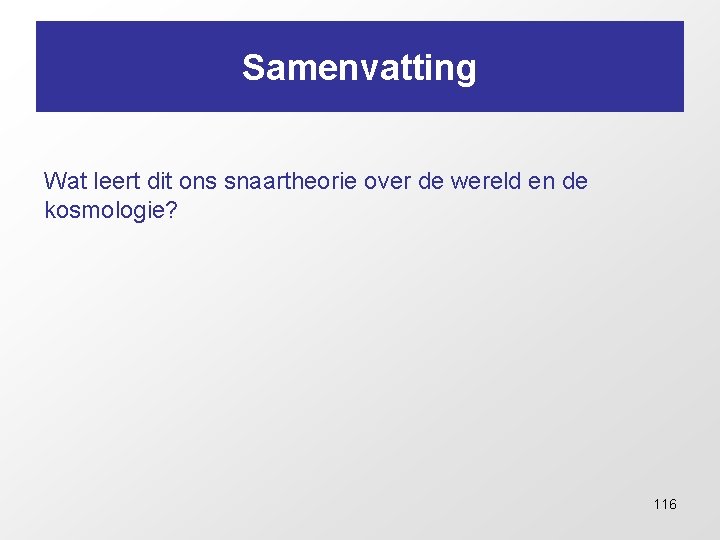 Samenvatting

Wat leert dit ons snaartheorie over de wereld en de kosmologie?

116